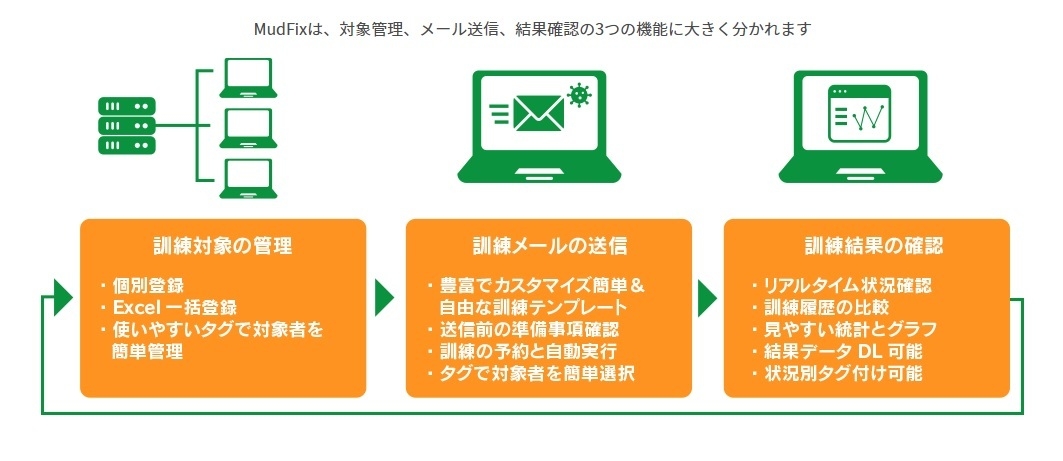 MudFixは、対象管理、メール送信、結果確認の3つの機能に大きく分かれます

訓練対象の管理

・個別登録
・Excel 一括登録
・使いやすいタグで対象者を簡単管理

訓練メールの送信

・豊富でカスタマイズ簡単＆自由な訓練テンプレート
・送信前の準備事項確認
・訓練の予約と自動実行
・タグで対象者を簡単選択

訓練結果の確認

・リアルタイム状況確認
・訓練履歴の比較
・見やすい統計とグラフ
・結果データ DL 可能
・状況別タグ付け可能